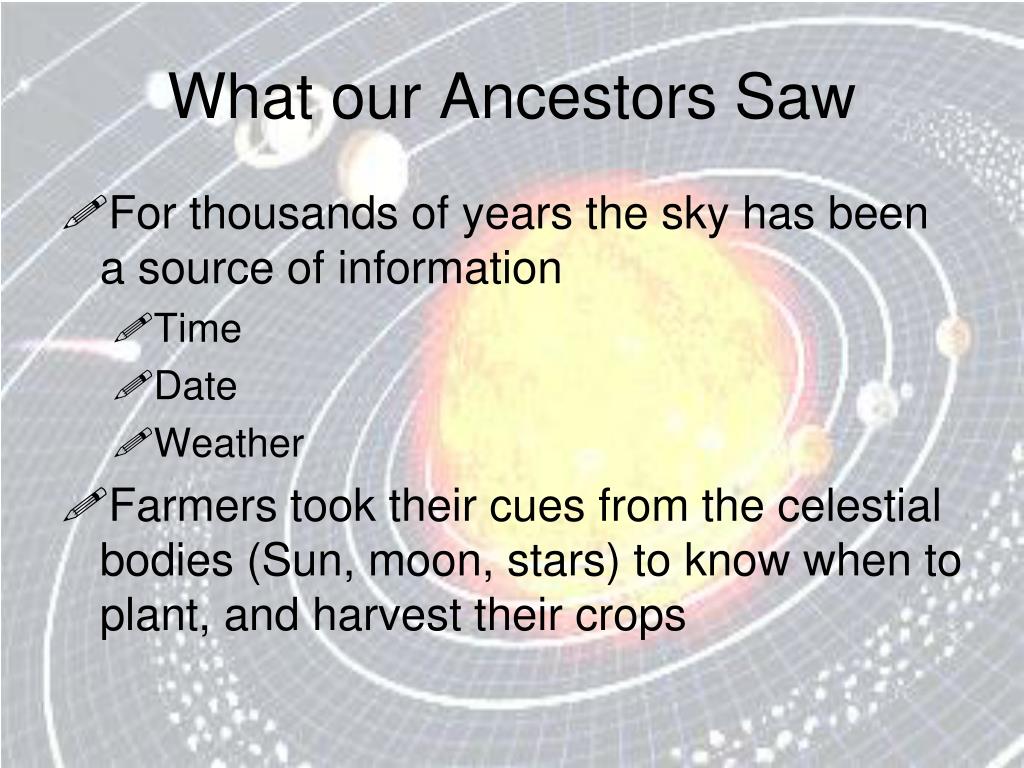 What our Ancestors Saw

For thousands of years the sky has been a source of information

Time

Date

Weather

Farmers took their cues from the celestial bodies (Sun, moon, stars) to know when to plant, and harvest their crops